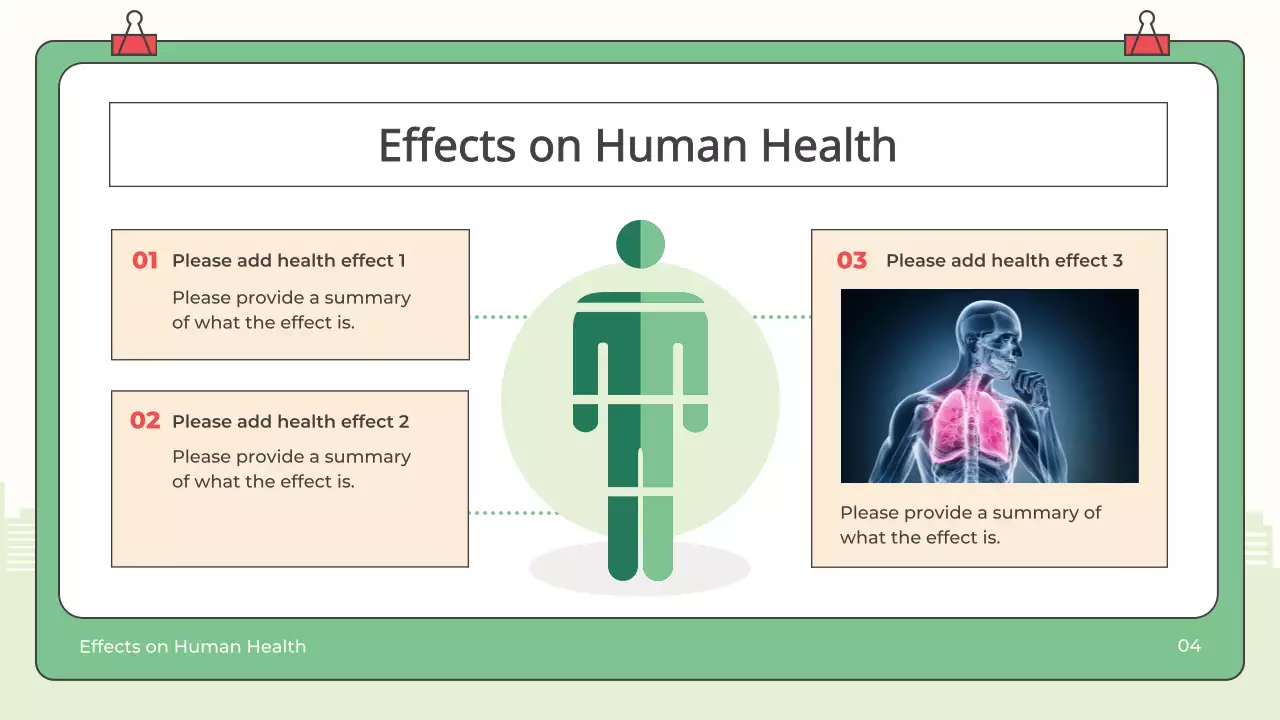 Effects on Human Health

01 Please add health effect 1

Please provide a summary of what the effect is.

02 Please add health effect 2

Please provide a summary of what the effect is.

03 Please add health effect 3

Please provide a summary of what the effect is.

Effects on Human Health

04